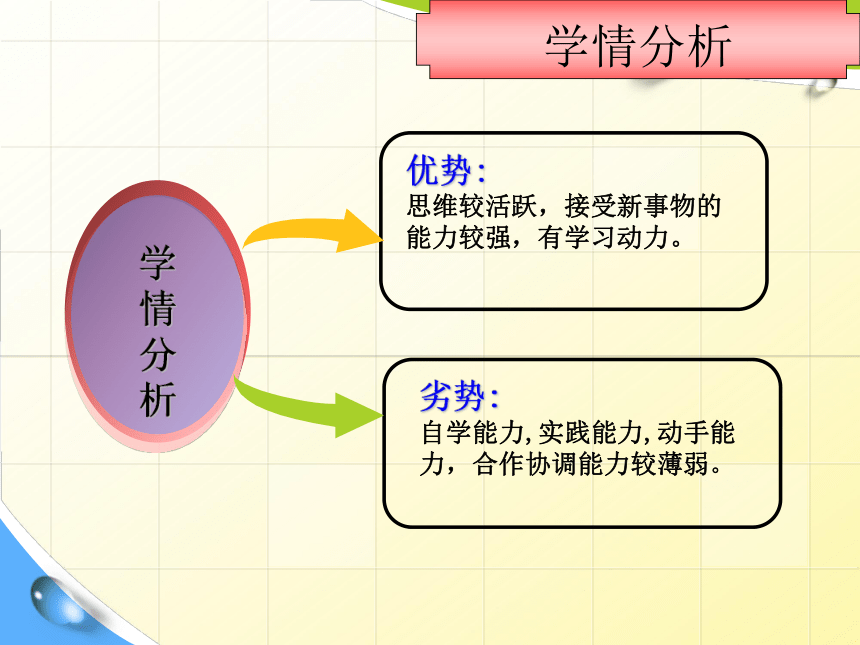 学情分析

学情分析

优势:
思维较活跃，接受新事物的能力较强，有学习动力。

劣势:
自学能力,实践能力,动手能力，合作协调能力较薄弱。